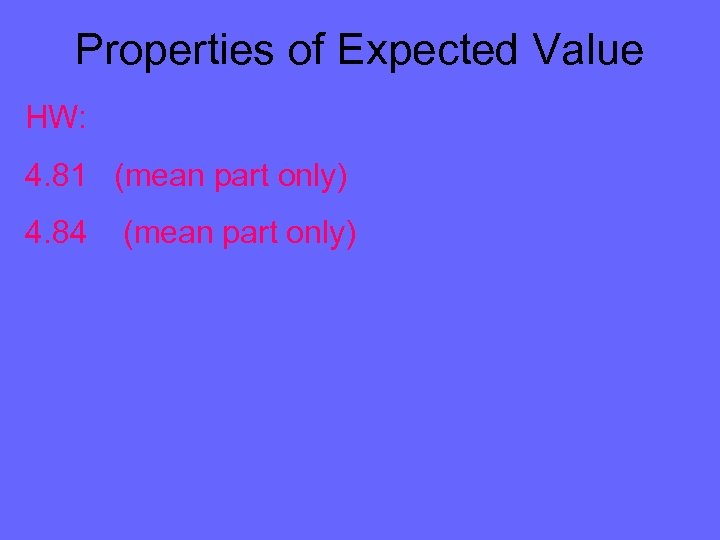 Properties of Expected Value

HW:

4.81 (mean part only)

4.84 (mean part only)